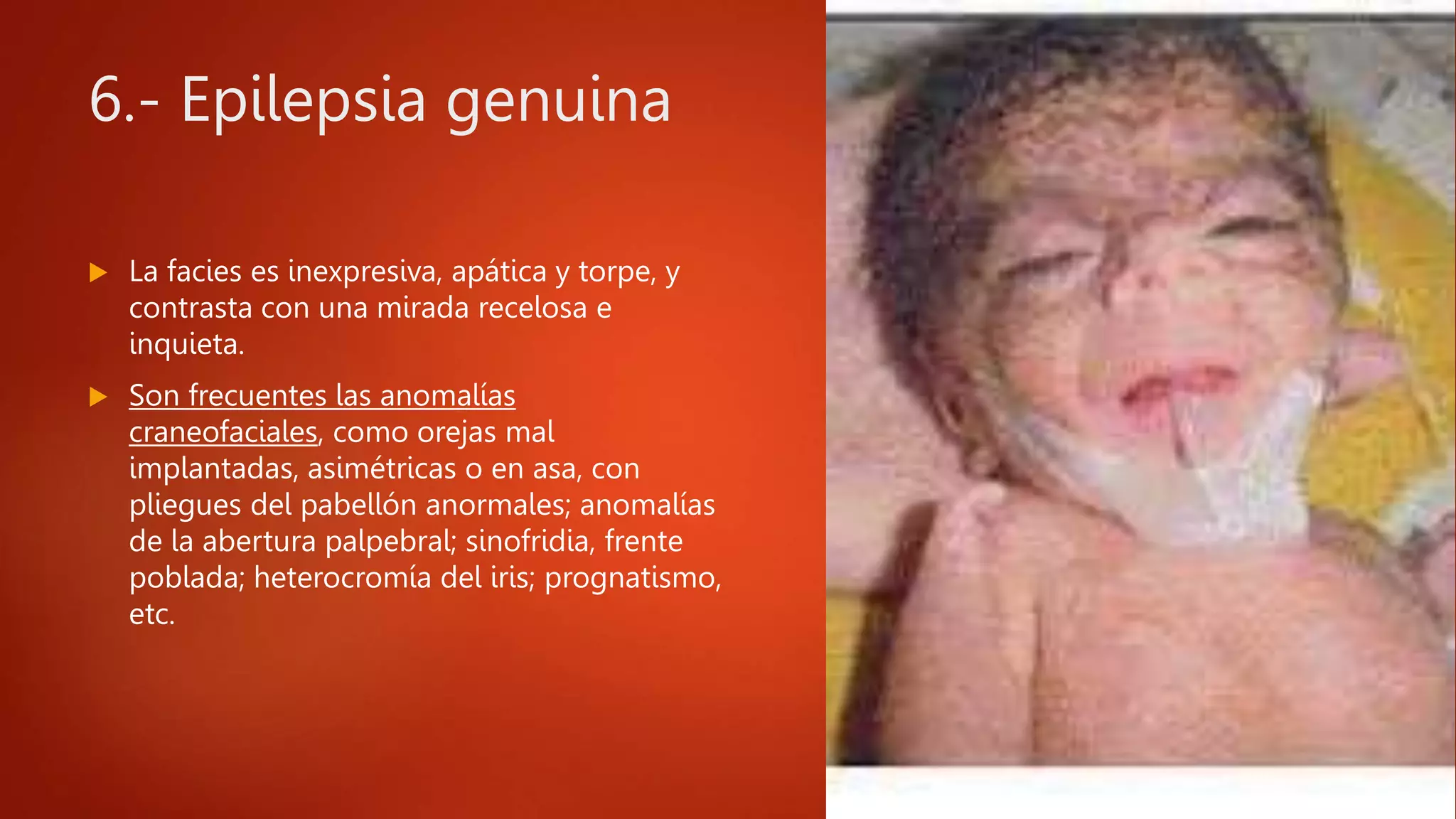 6.- Epilepsia genuina

La facies es inexpresiva, apática y torpe, y contrasta con una mirada recelosa e inquieta.

Son frecuentes las anomalías craneofaciales, como orejas mal implantadas, asimétricas o en asa, con pliegues del pabellón anormales; anomalías de la abertura palpebral; sinofridia, frente poblada; heterocromía del iris; prognatismo, etc.